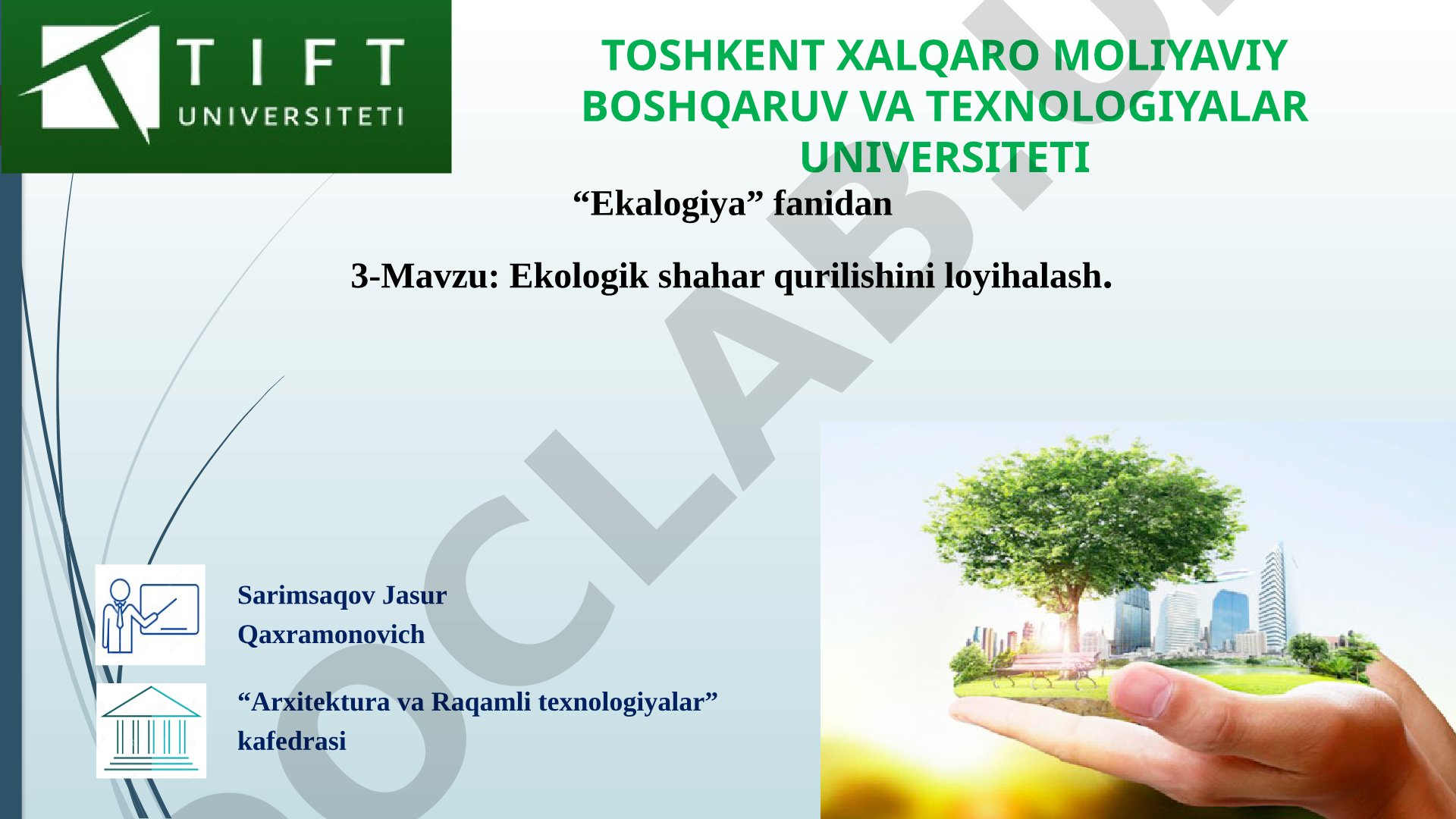 TIFT
UNIVERSITETI

TOSHKENT XALQARO MOLIYAVIY BOSHQARUV VA TEXNOLOGIYALAR UNIVERSITETI

“Ekalogiya” fanidan

3-Mavzu: Ekologik shahar qurilishini loyihalash.

Sarimsaqov Jasur Qaxramonovich

“Arxitektura va Raqamli texnologiyalar” kafedrasi

OCLAB.U